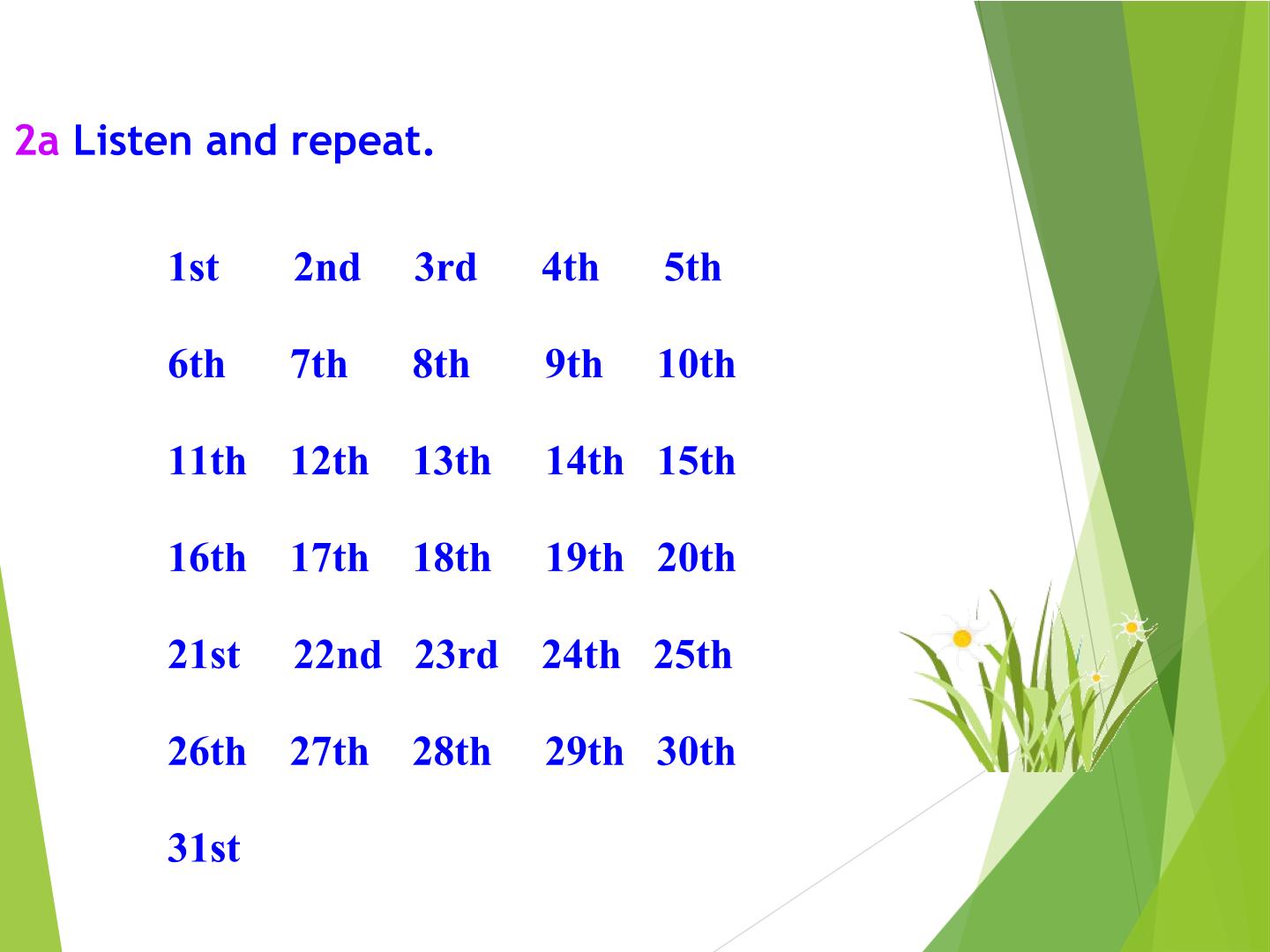 2a Listen and repeat.

1st 2nd 3rd 4th 5th

6th 7th 8th 9th 10th

11th 12th 13th 14th 15th

16th 17th 18th 19th 20th

21st 22nd 23rd 24th 25th

26th 27th 28th 29th 30th

31st